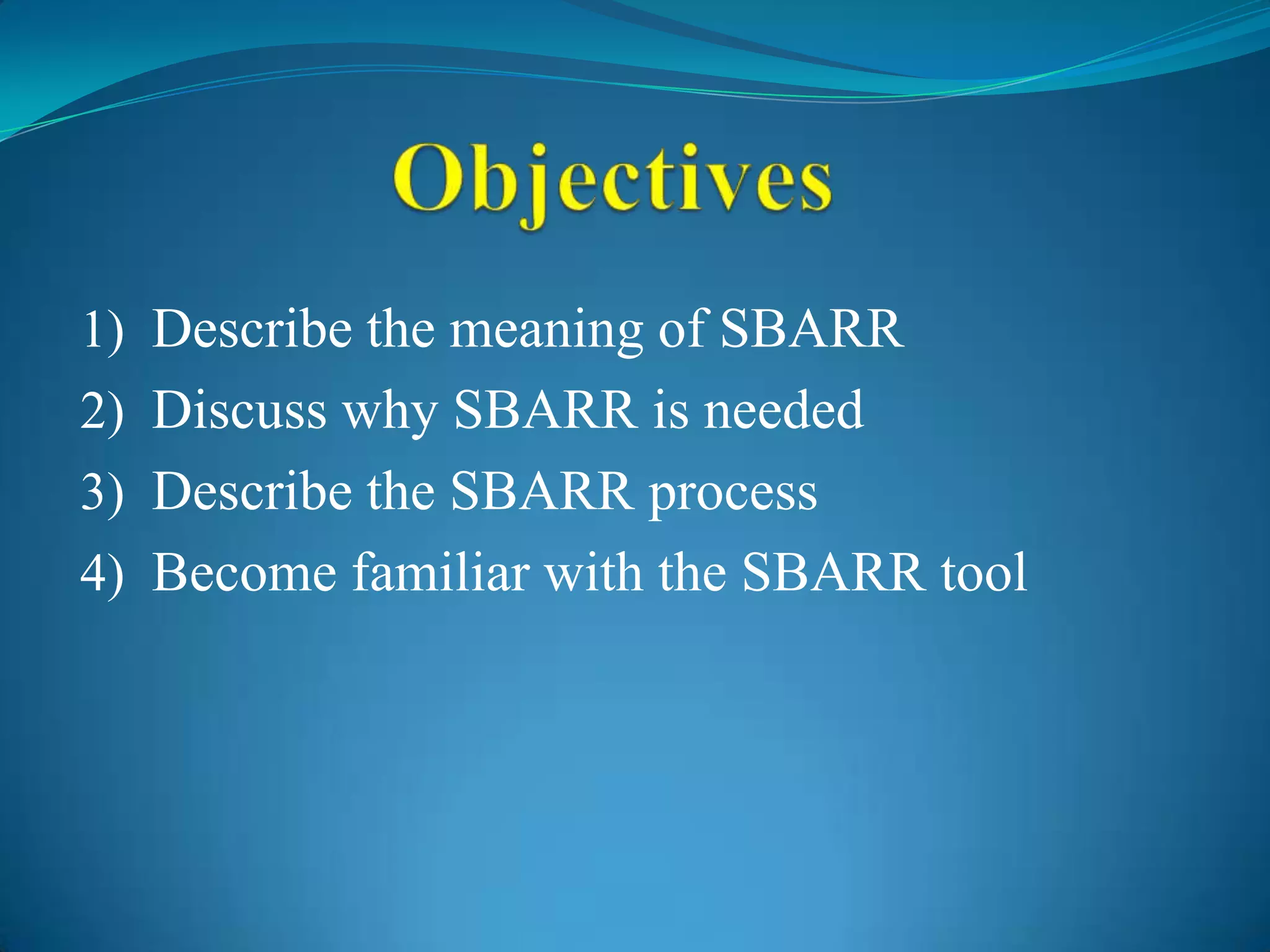 Objectives

1) Describe the meaning of SBARR
2) Discuss why SBARR is needed
3) Describe the SBARR process
4) Become familiar with the SBARR tool